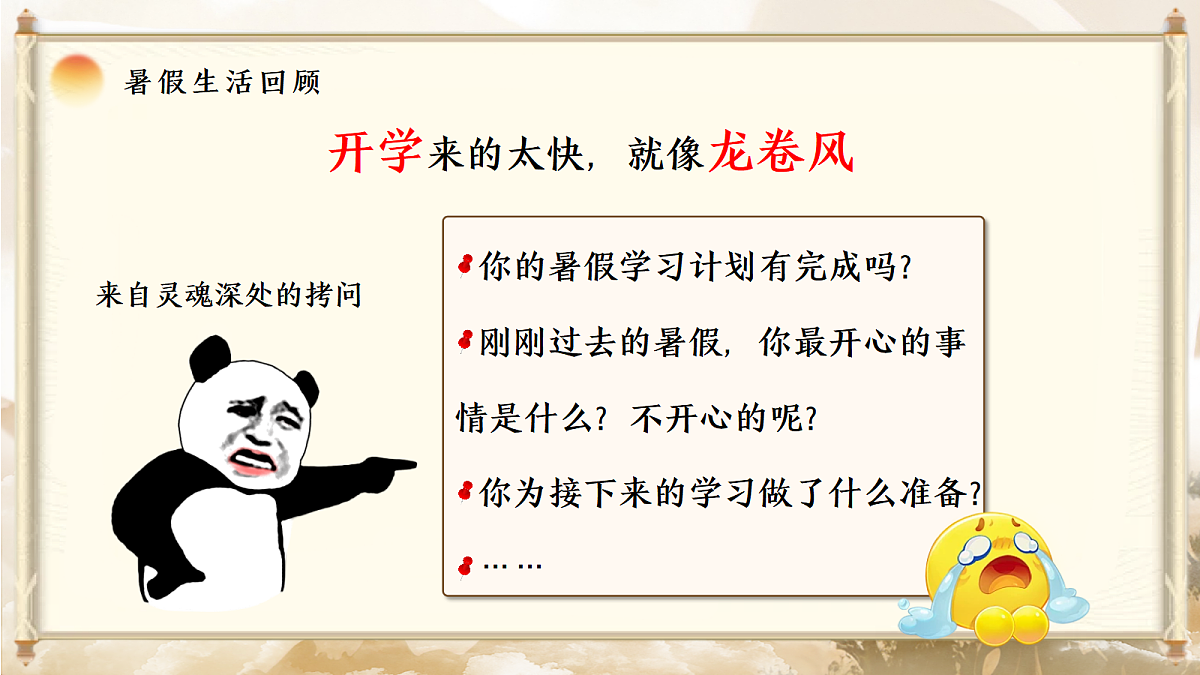 暑假生活回顾

开学来的太快，就像龙卷风

来自灵魂深处的拷问

你的暑假学习计划有完成吗？

刚刚过去的暑假，你最开心的事情是什么？不开心的呢？

你为接下来的学习做了什么准备？

……